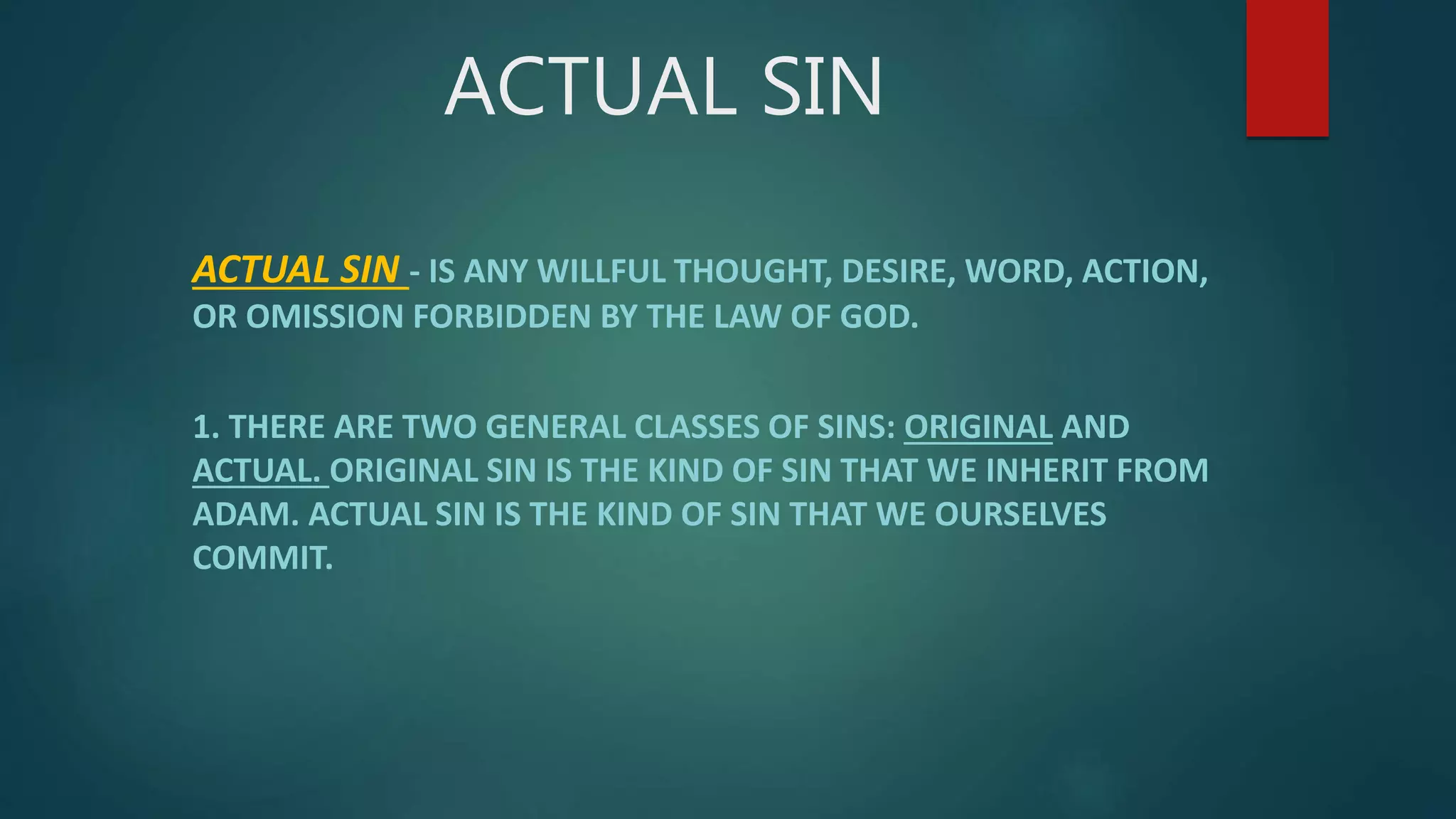 ACTUAL SIN

ACTUAL SIN - IS ANY WILLFUL THOUGHT, DESIRE, WORD, ACTION, OR OMISSION FORBIDDEN BY THE LAW OF GOD.

1. THERE ARE TWO GENERAL CLASSES OF SINS: ORIGINAL AND ACTUAL. ORIGINAL SIN IS THE KIND OF SIN THAT WE INHERIT FROM ADAM. ACTUAL SIN IS THE KIND OF SIN THAT WE OURSELVES COMMIT.